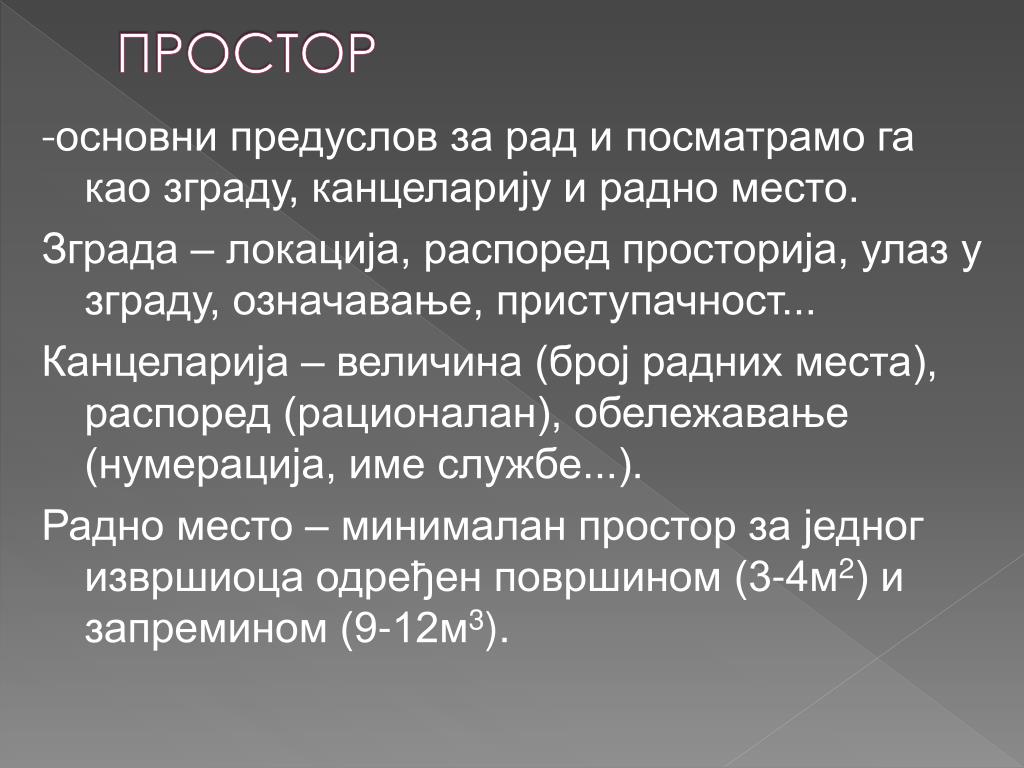 ПРОСТОР

-основни предуслов за рад и посматрамо га као зграду, канцеларију и радно место.

Зграда – локација, распоред просторија, улаз у зграду, означавање, приступачност...

Канцеларија – величина (број радних места), распоред (рационалан), обележавање (нумерација, име службе...).

Радно место – минималан простор за једног извршиоца одређен површином (3-4м$^2$) и запремином (9-12м$^3$).